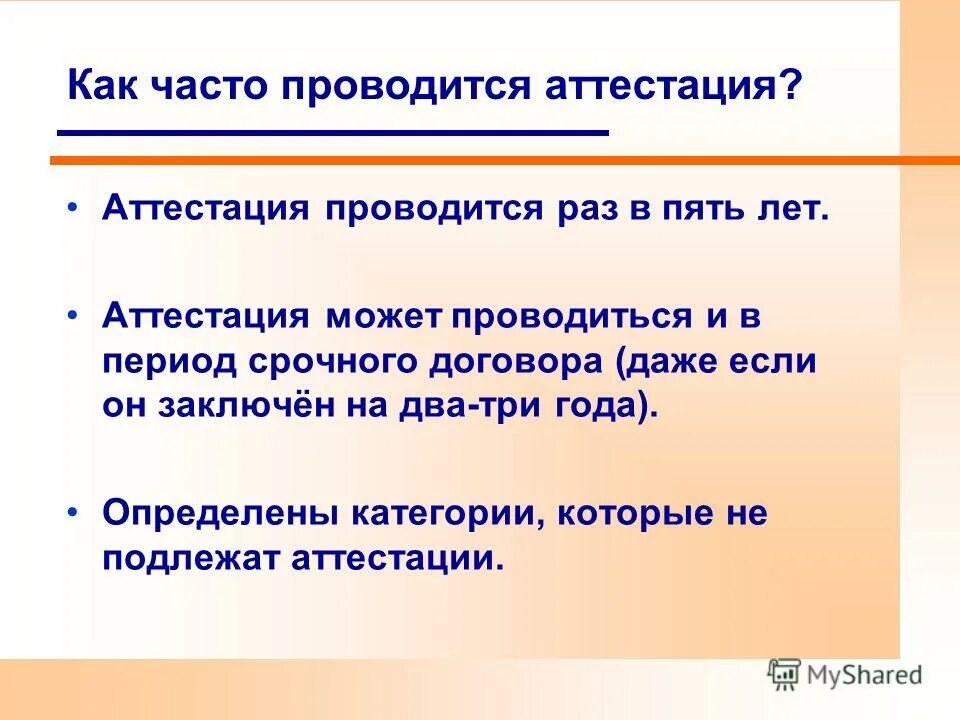 Как часто проводится аттестация?

• Аттестация проводится раз в пять лет.

• Аттестация может проводиться и в период срочного договора (даже если он заключён на два-три года).

• Определены категории, которые не подлежат аттестации.

MyShared